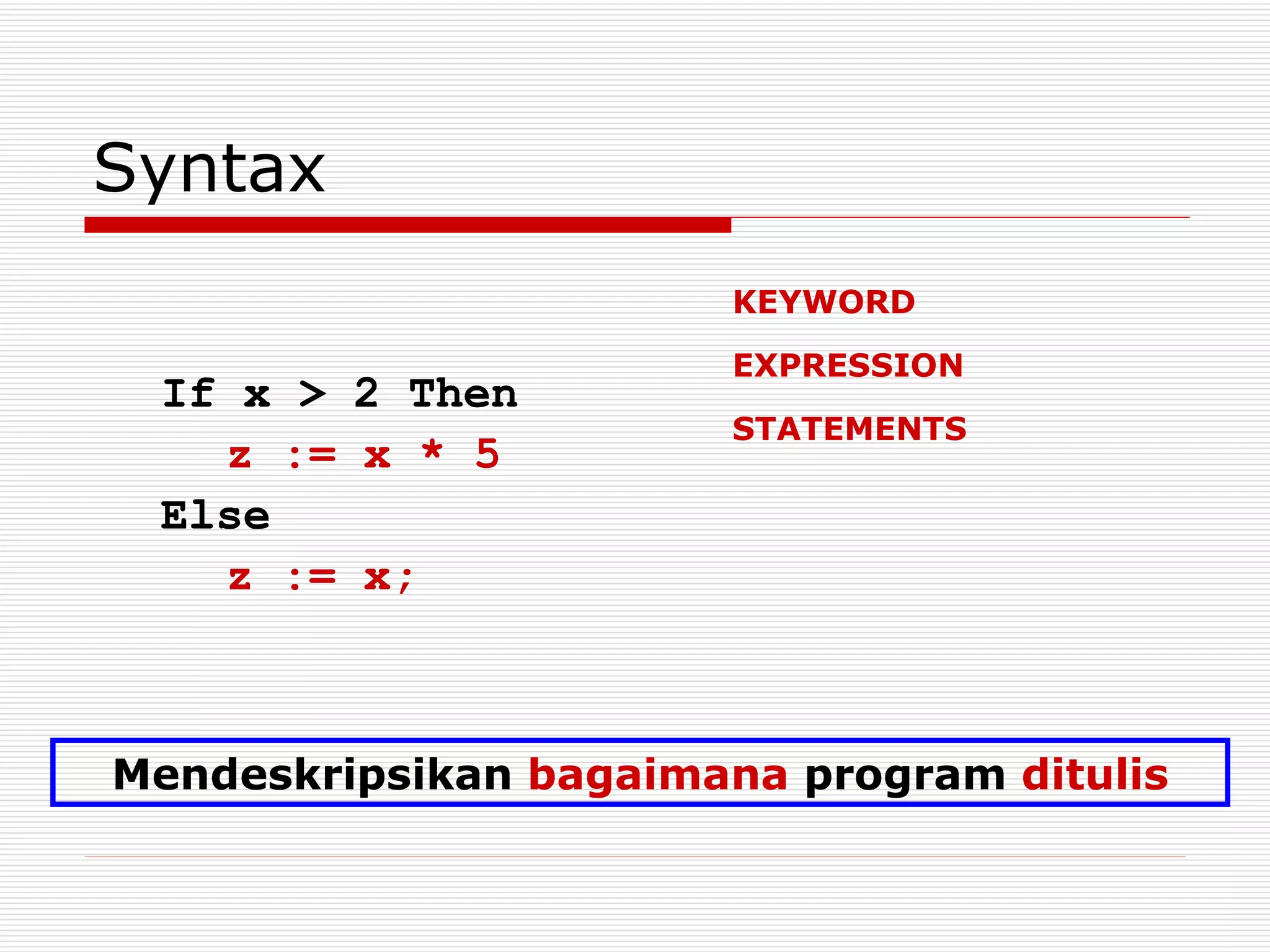 Syntax

If x > 2 Then
z := x * 5
Else
z := x;

KEYWORD
EXPRESSION
STATEMENTS

Mendeskripsikan bagaimana program ditulis